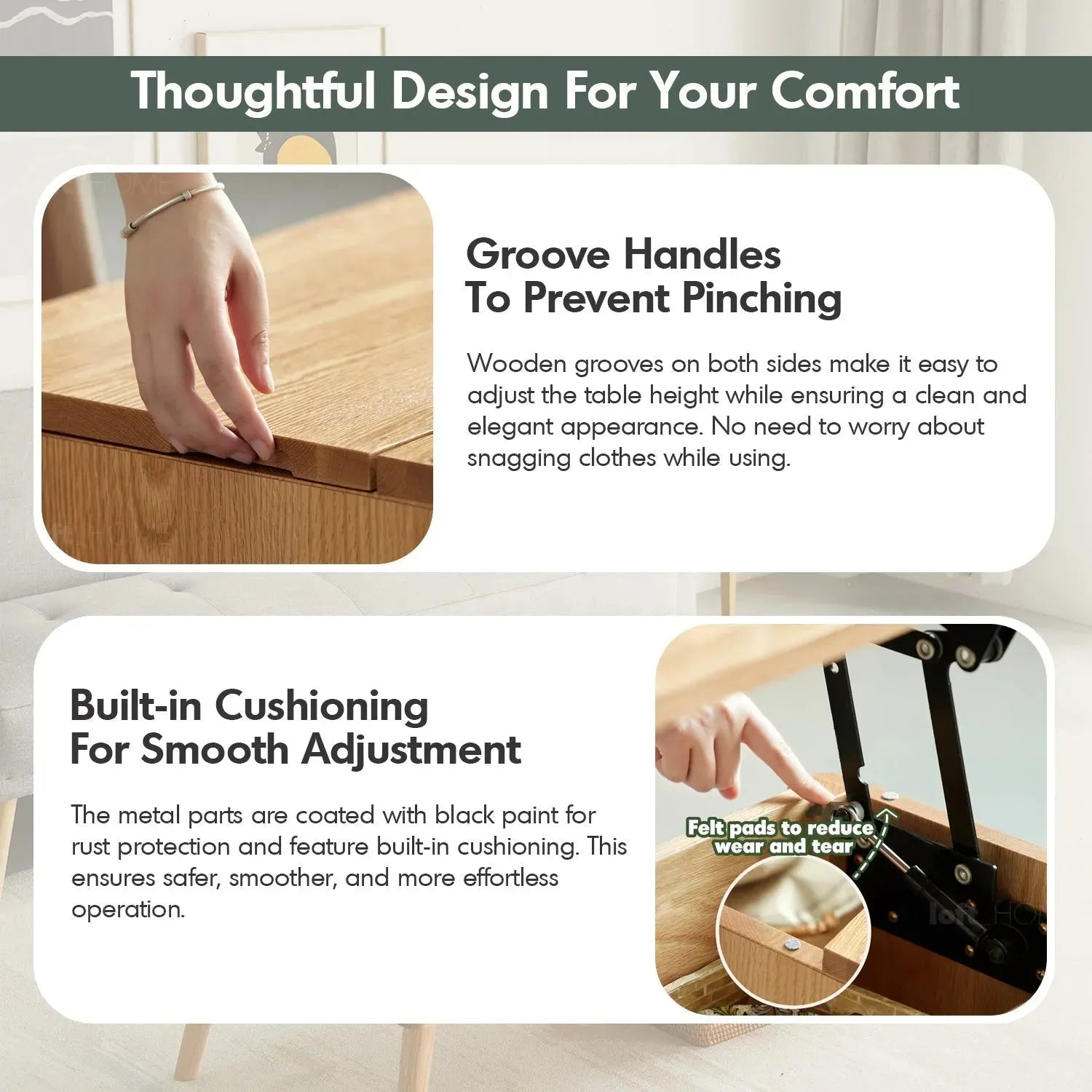 Thoughtful Design For Your Comfort

Groove Handles
To Prevent Pinching

Wooden grooves on both sides make it easy to adjust the table height while ensuring a clean and elegant appearance. No need to worry about snagging clothes while using.

Built-in Cushioning
For Smooth Adjustment

The metal parts are coated with black paint for rust protection and feature built-in cushioning. This ensures safer, smoother, and more effortless operation.

Felt pads to reduce wear and tear

loft HOME